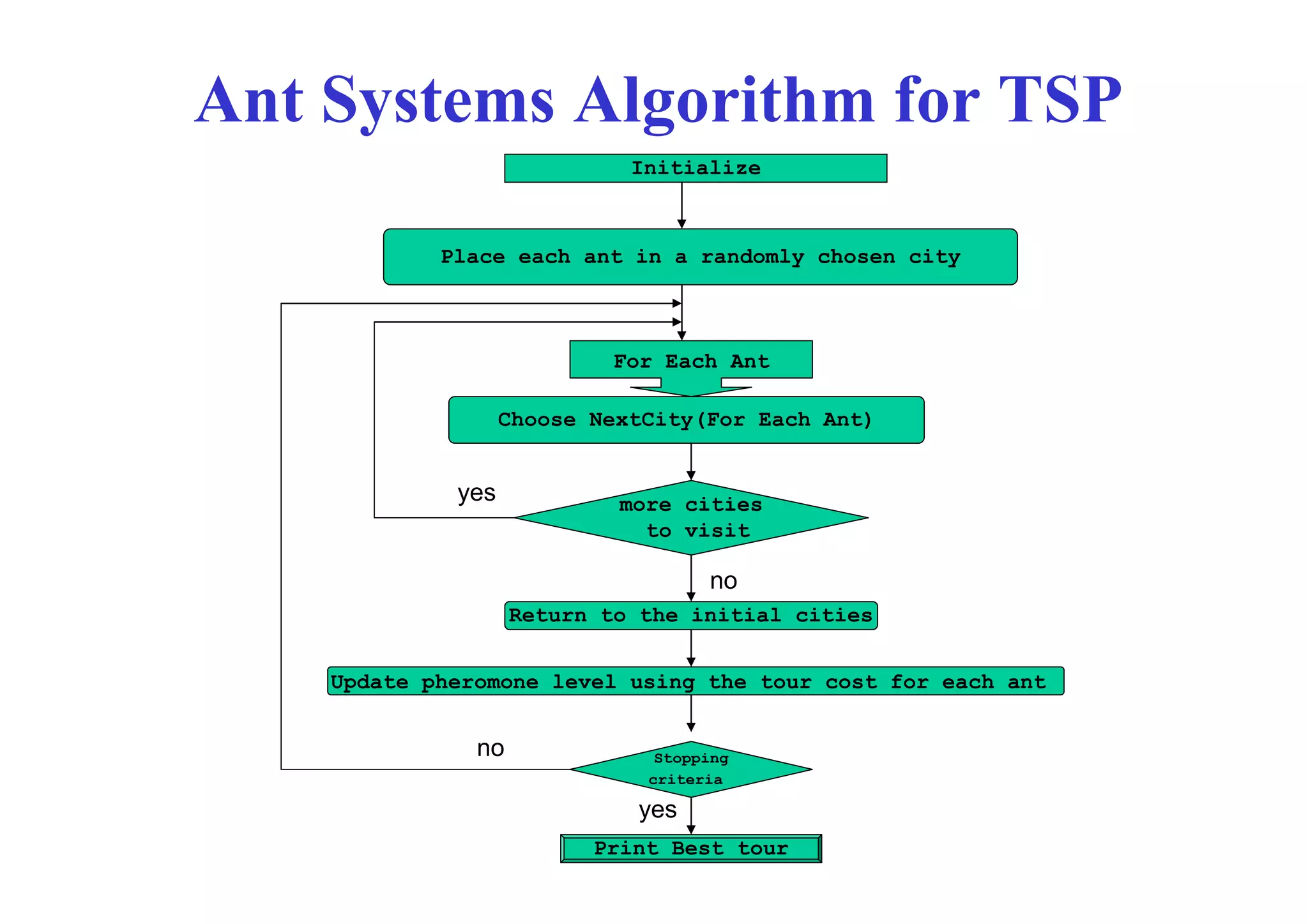 Ant Systems Algorithm for TSP

Initialize

Place each ant in a randomly chosen city

For Each Ant

Choose NextCity(For Each Ant)

yes

more cities to visit

no

Return to the initial cities

Update pheromone level using the tour cost for each ant

no

Stopping criteria

yes

Print Best tour